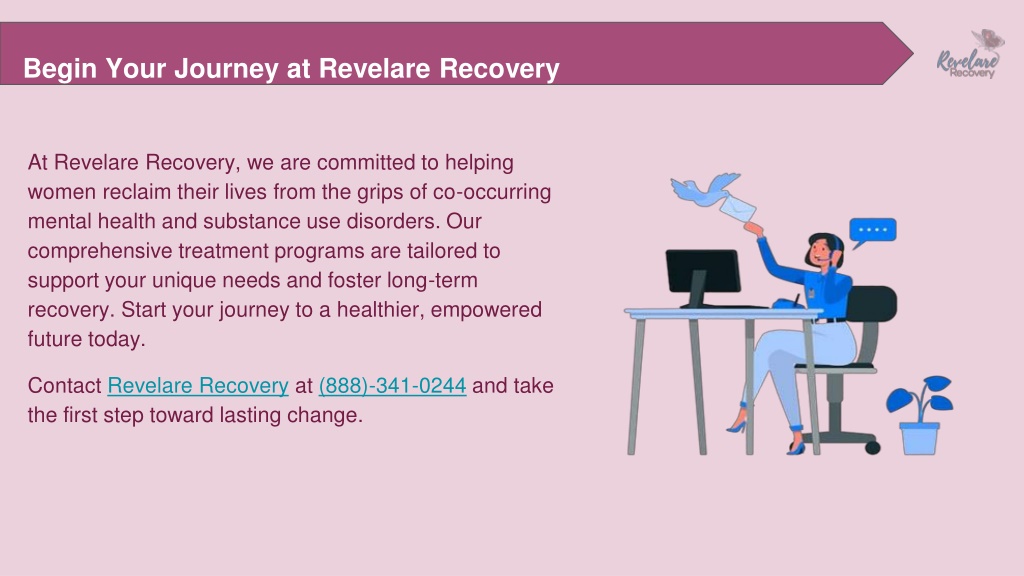 Begin Your Journey at Revelare Recovery

Revelare Recovery

At Revelare Recovery, we are committed to helping women reclaim their lives from the grips of co-occurring mental health and substance use disorders. Our comprehensive treatment programs are tailored to support your unique needs and foster long-term recovery. Start your journey to a healthier, empowered future today.

Contact Revelare Recovery at (888)-341-0244 and take the first step toward lasting change.